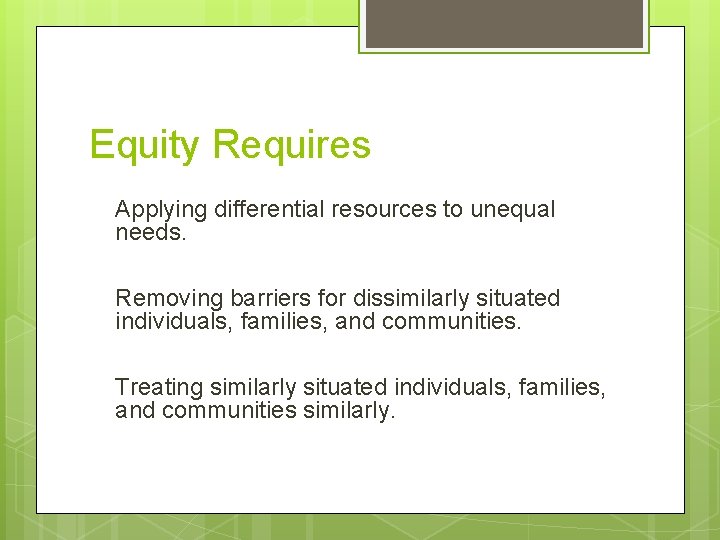 Equity Requires

Applying differential resources to unequal needs.

Removing barriers for dissimilarly situated individuals, families, and communities.

Treating similarly situated individuals, families, and communities similarly.